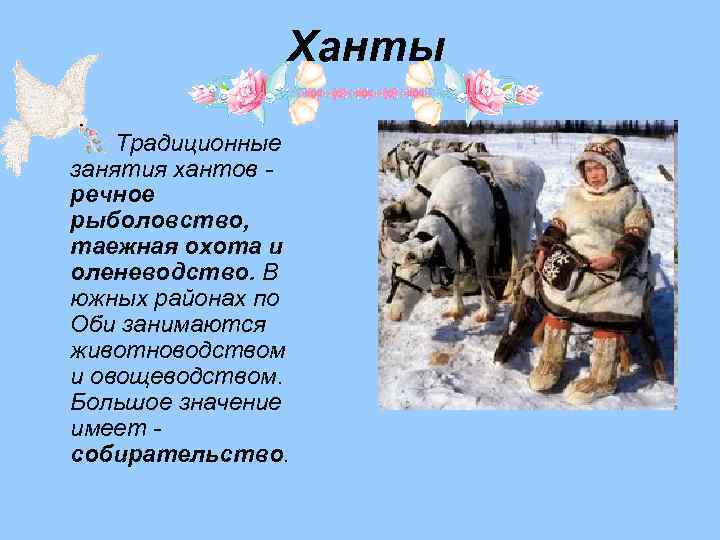 Ханты

Традиционные занятия хантов - речное рыболовство, таежная охота и оленеводство. В южных районах по Оби занимаются животноводством и овощеводством. Большое значение имеет - собирательство.